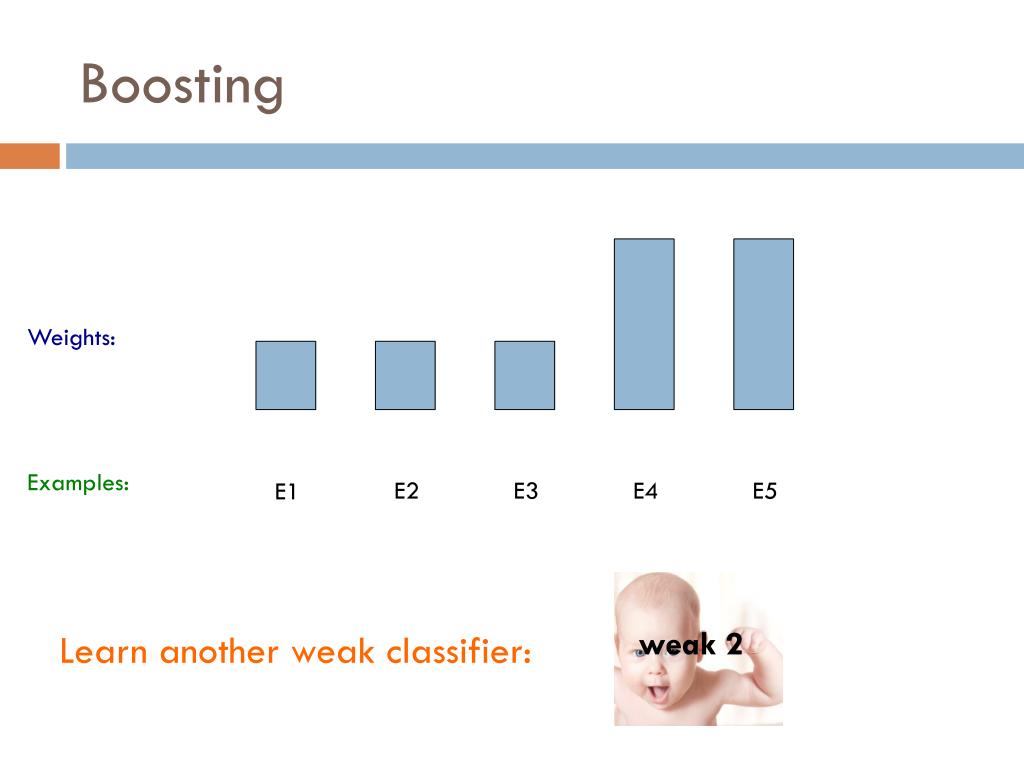 Boosting

Weights:

Examples:

E1 E2 E3 E4 E5

Learn another weak classifier:

weak 2